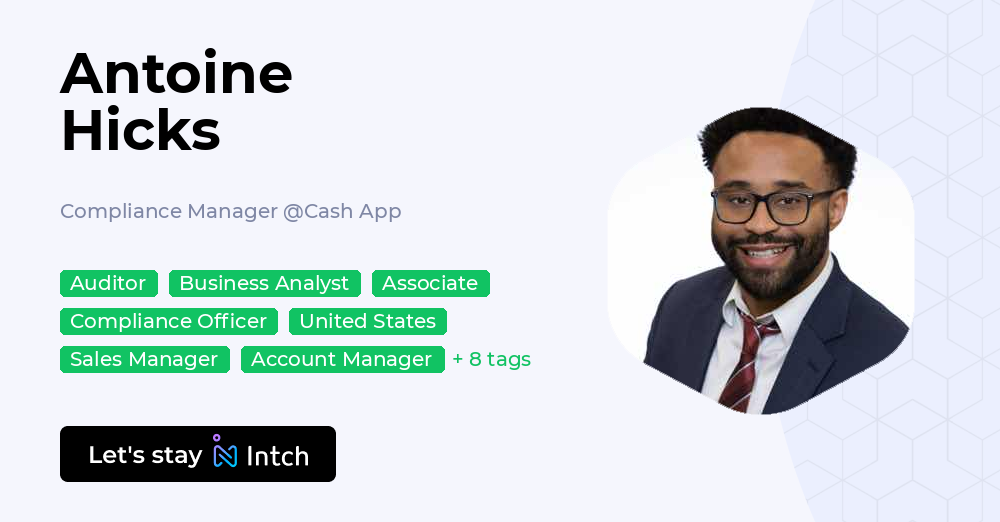 Antoine
Hicks

Compliance Manager @Cash App

Auditor Business Analyst Associate
Compliance Officer United States
Sales Manager Account Manager + 8 tags

Let's stay Intch